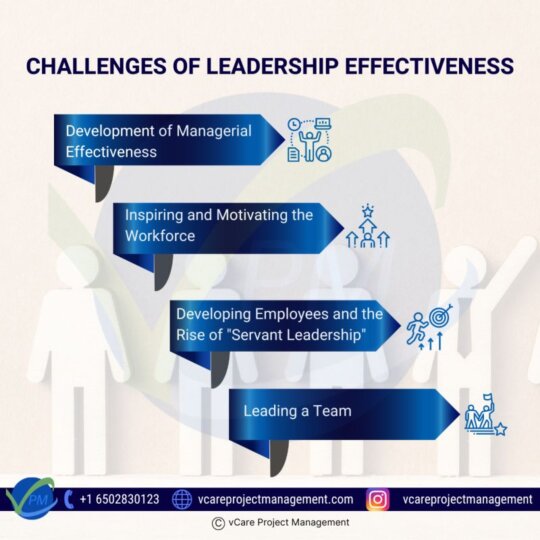 CHALLENGES OF LEADERSHIP EFFECTIVENESS

Development of Managerial Effectiveness

Inspiring and Motivating the Workforce

Developing Employees and the Rise of "Servant Leadership"

Leading a Team

PM

+1 6502830123

vcareprojectmanagement.com

vcareprojectmanagement

© vCare Project Management